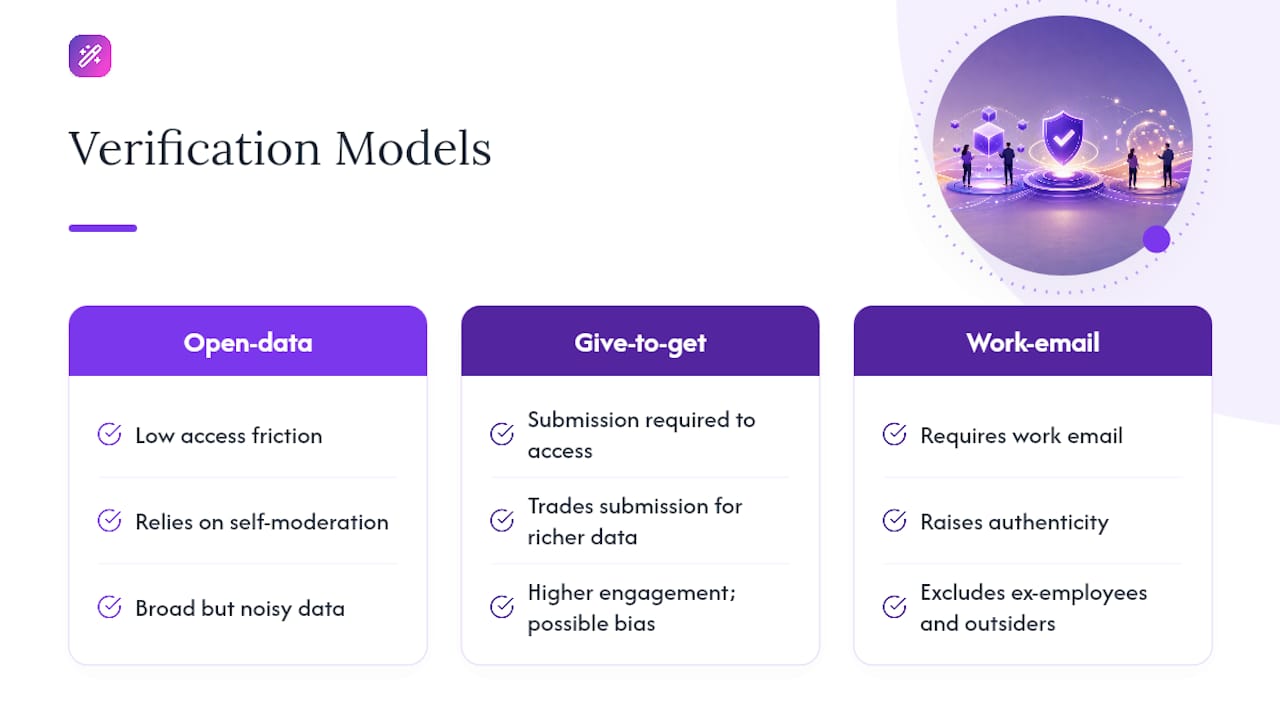 Verification Models

Open-data

Low access friction

Relies on self-moderation

Broad but noisy data

Give-to-get

Submission required to access

Trades submission for richer data

Higher engagement; possible bias

Work-email

Requires work email

Raises authenticity

Excludes ex-employees and outsiders